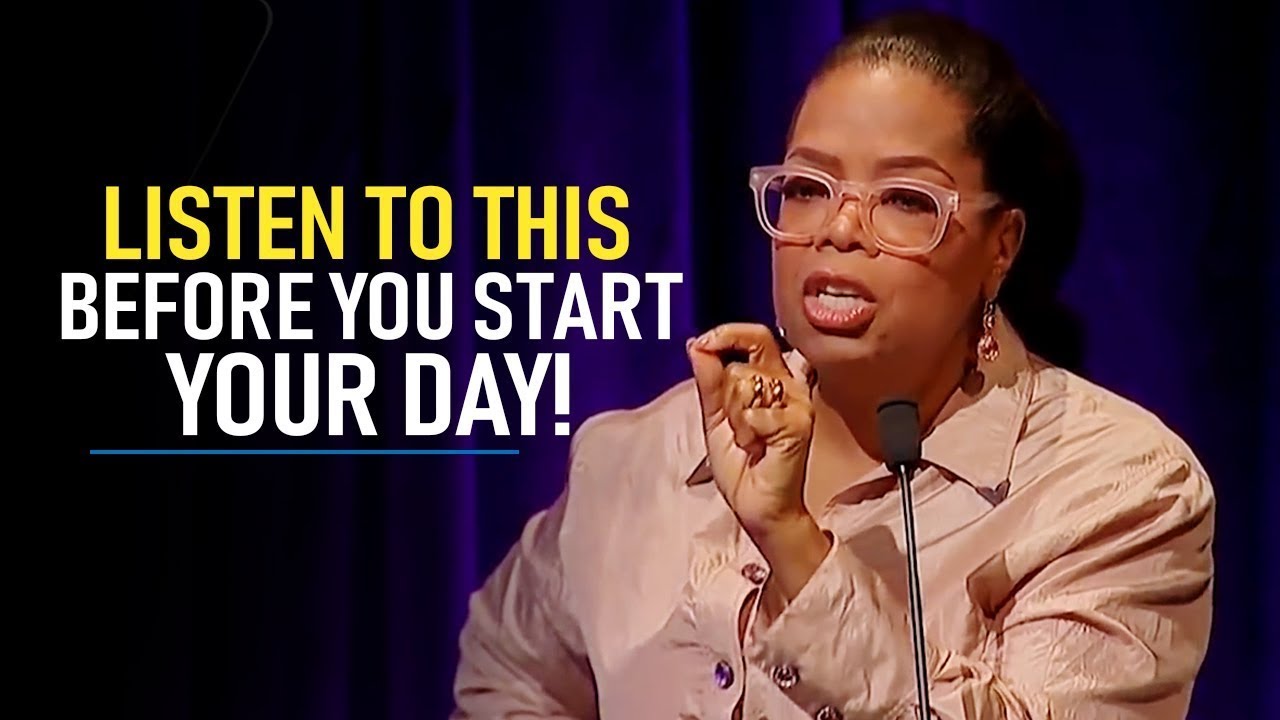 LISTEN TO THIS
BEFORE YOU START
YOUR DAY!